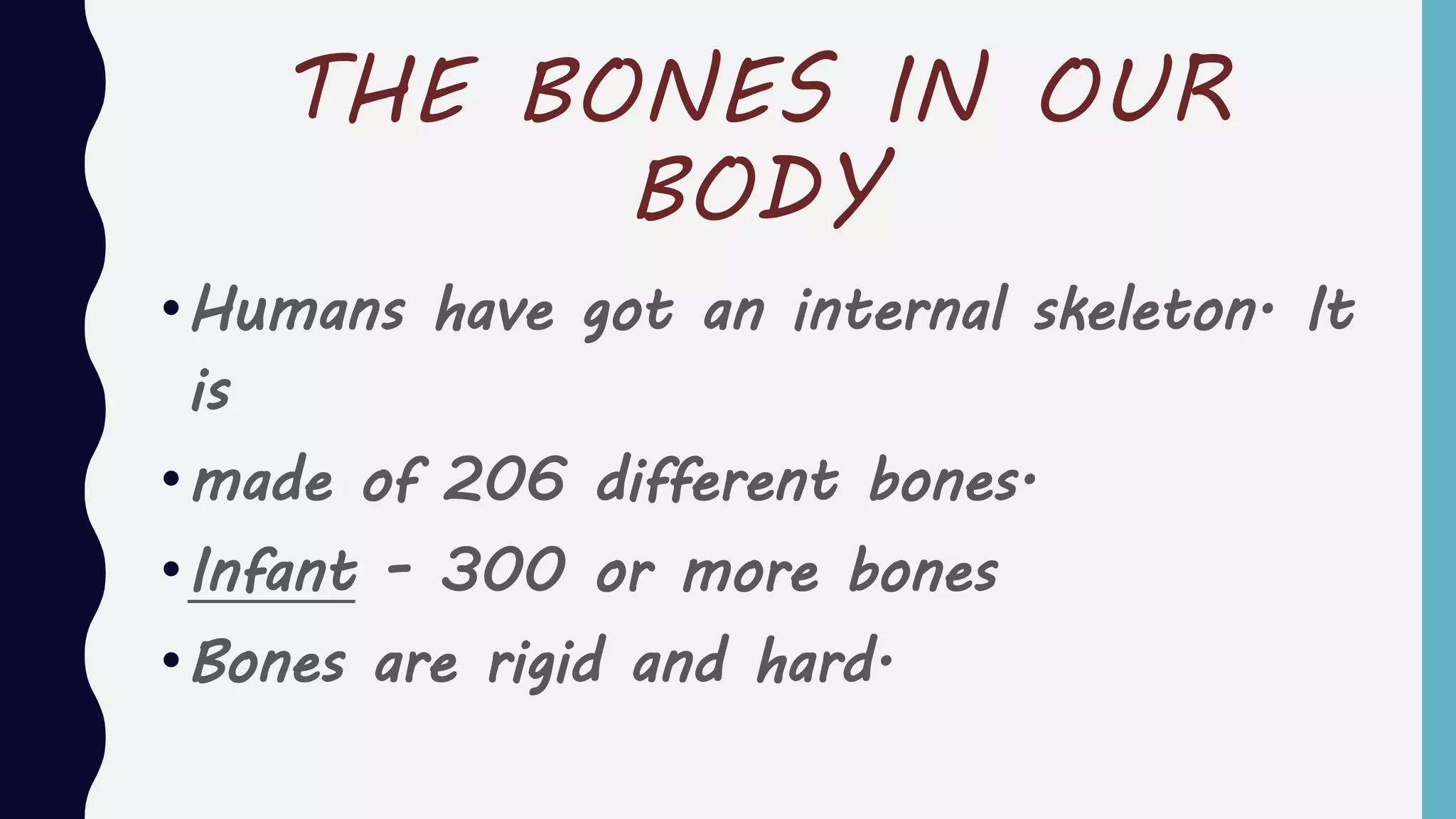 THE BONES IN OUR BODY

• Humans have got an internal skeleton. It is

• made of 206 different bones.

• Infant - 300 or more bones

• Bones are rigid and hard.